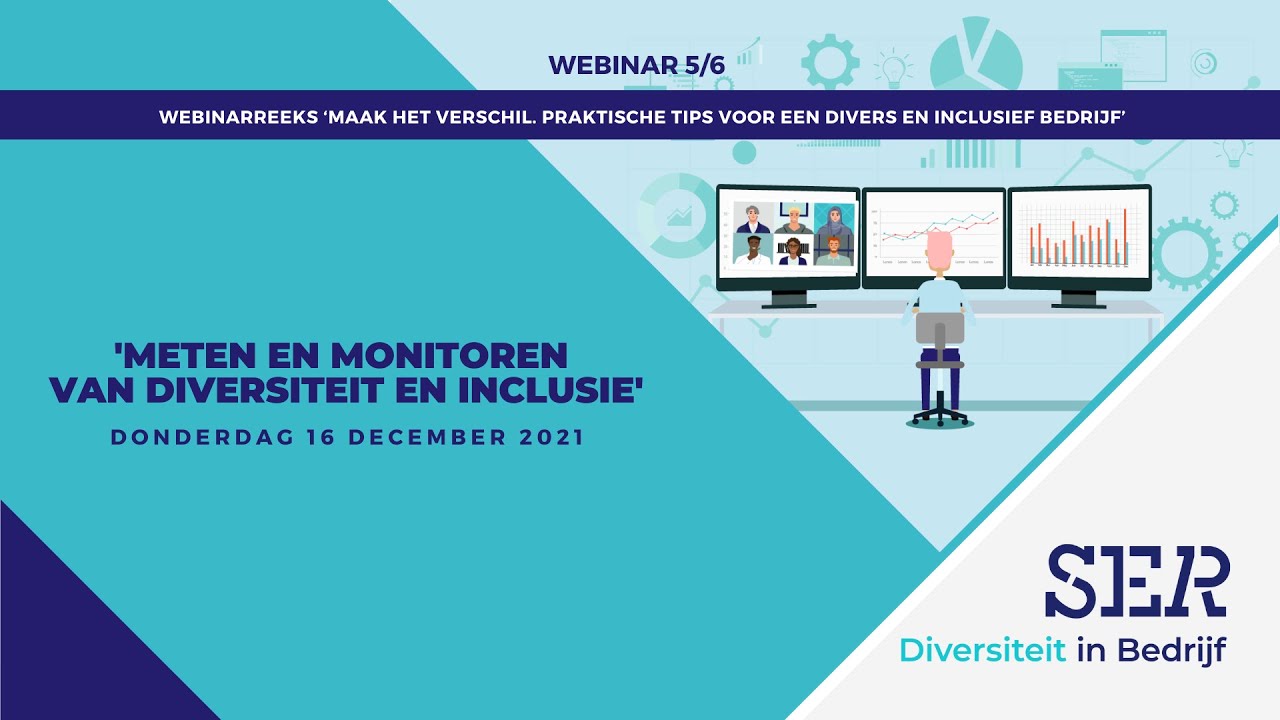 WEBINAR 5/6

WEBINARREEKS ‘MAAK HET VERSCHIL. PRAKTISCHE TIPS VOOR EEN DIVERS EN INCLUSIEF BEDRIJF’

'METEN EN MONITOREN VAN DIVERSITEIT EN INCLUSIE'

DONDERDAG 16 DECEMBER 2021

SER

Diversiteit in Bedrijf